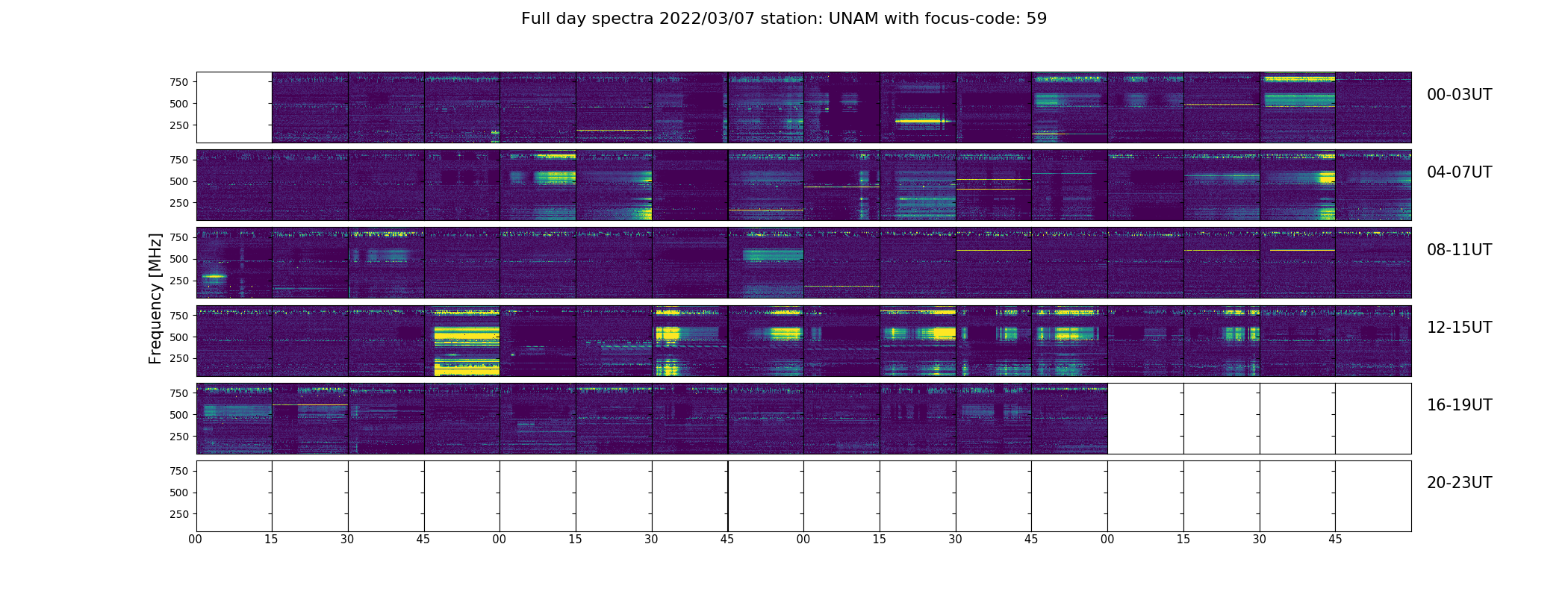 Full day spectra 2022/03/07 station: UNAM with focus-code: 59

Frequency [MHz]

750
500
250

00-03UT

750
500
250

04-07UT

750
500
250

08-11UT

750
500
250

12-15UT

750
500
250

16-19UT

750
500
250

20-23UT

00 15 30 45 00 15 30 45 00 15 30 45 00 15 30 45